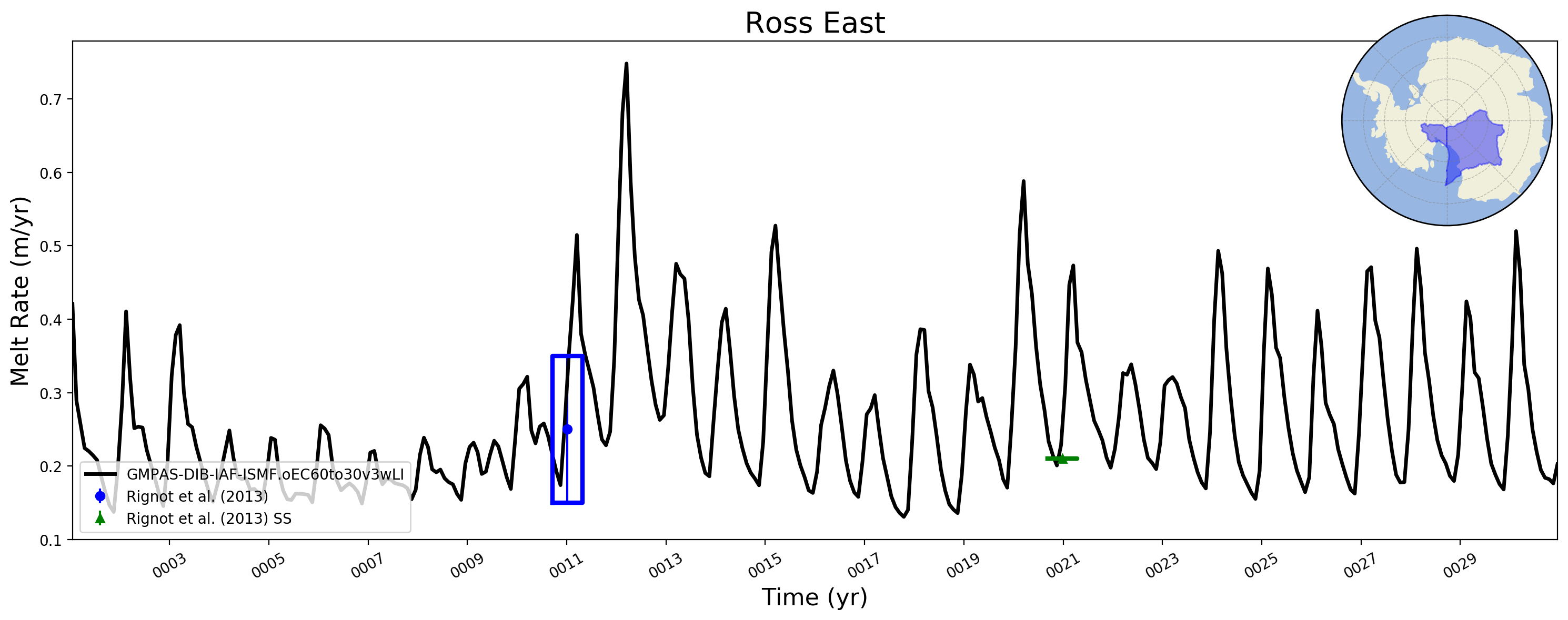 Ross East

Melt Rate (m/yr)

0.7
0.6
0.5
0.4
0.3
0.2
0.1

GMPAS-DIB-IAF-ISMF.oEC60to30v3wLI
Rignot et al. (2013)
Rignot et al. (2013) SS

0003
0005
0007
0009
0011
0013
0015
0017
0019
0021
0023
0025
0027
0029

Time (yr)